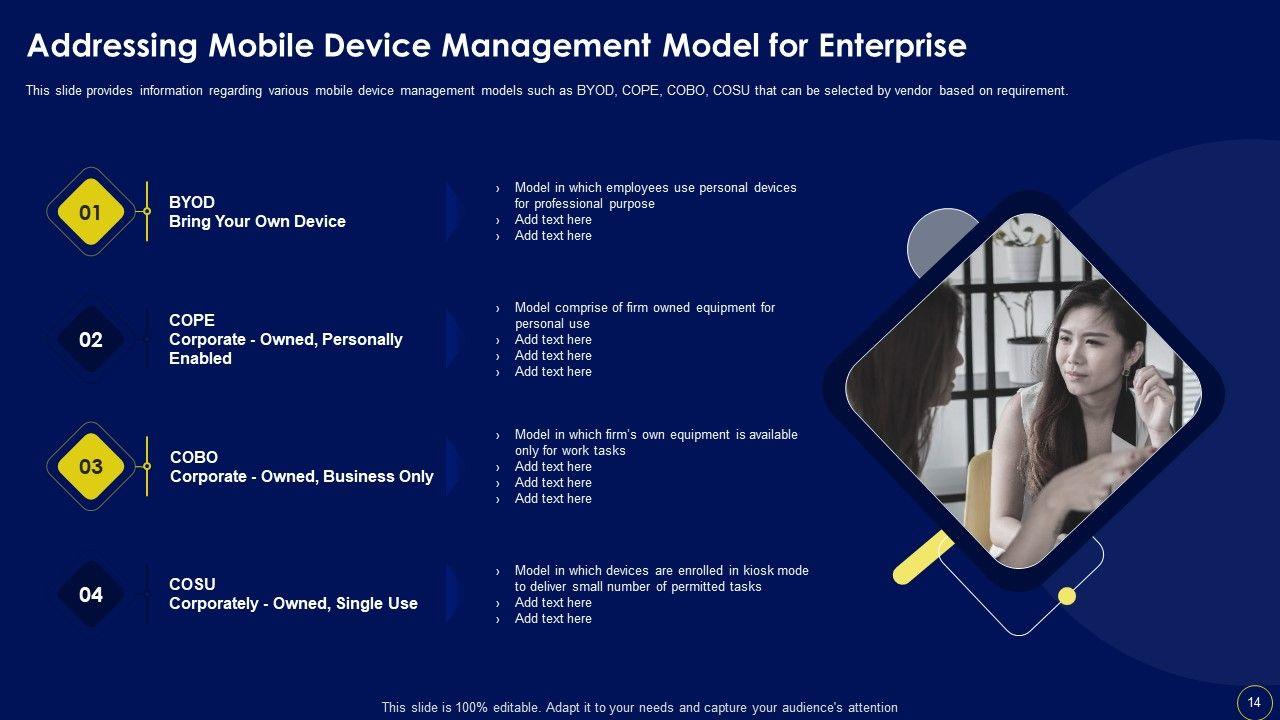 Addressing Mobile Device Management Model for Enterprise

This slide provides information regarding various mobile device management models such as BYOD, COPE, COBO, COSU that can be selected by vendor based on requirement.

01

BYOD
Bring Your Own Device

› Model in which employees use personal devices for professional purpose
› Add text here
› Add text here

02

COPE
Corporate - Owned, Personally Enabled

› Model comprise of firm owned equipment for personal use
› Add text here
› Add text here
› Add text here

03

COBO
Corporate - Owned, Business Only

› Model in which firm's own equipment is available only for work tasks
› Add text here
› Add text here
› Add text here

04

COSU
Corporately - Owned, Single Use

› Model in which devices are enrolled in kiosk mode to deliver small number of permitted tasks
› Add text here
› Add text here

This slide is 100% editable. Adapt it to your needs and capture your audience's attention

14